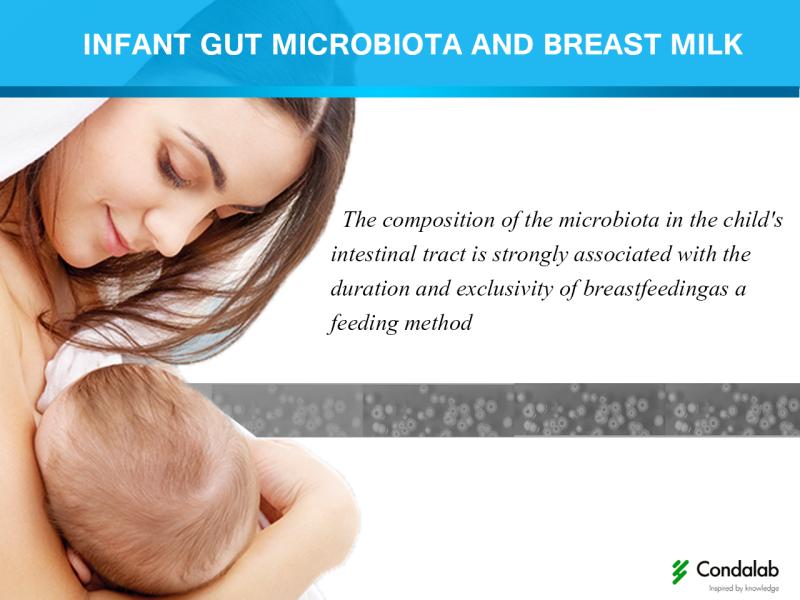 INFANT GUT MICROBIOTA AND BREAST MILK

The composition of the microbiota in the child's intestinal tract is strongly associated with the duration and exclusivity of breastfeedingas a feeding method

Condalab
Inspired by knowledge